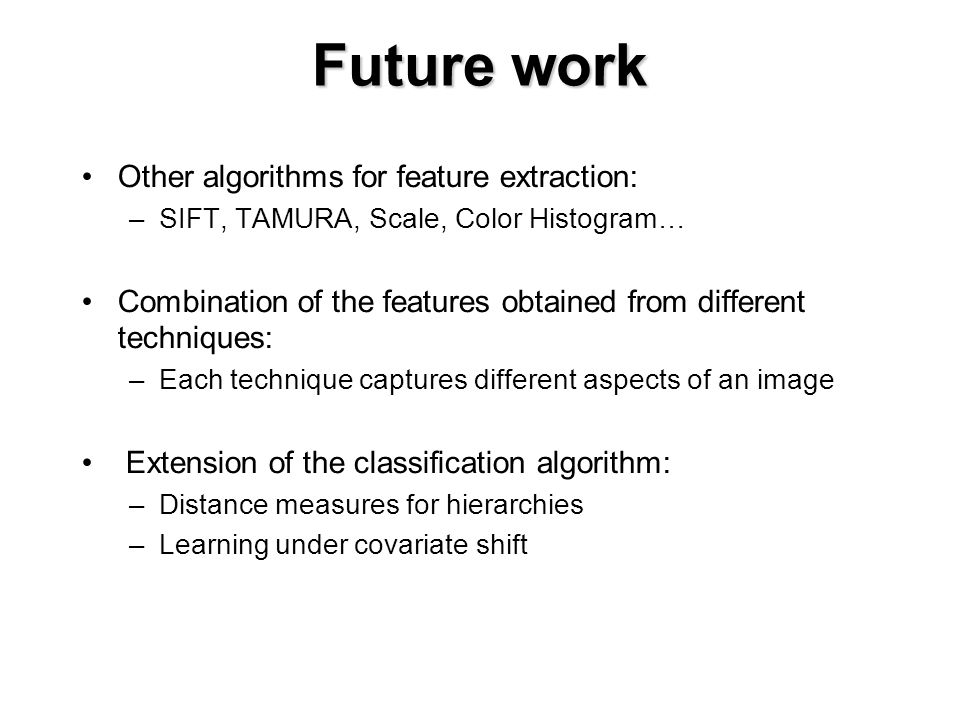 Future work

• Other algorithms for feature extraction:
– SIFT, TAMURA, Scale, Color Histogram…

• Combination of the features obtained from different techniques:
– Each technique captures different aspects of an image

• Extension of the classification algorithm:
– Distance measures for hierarchies
– Learning under covariate shift